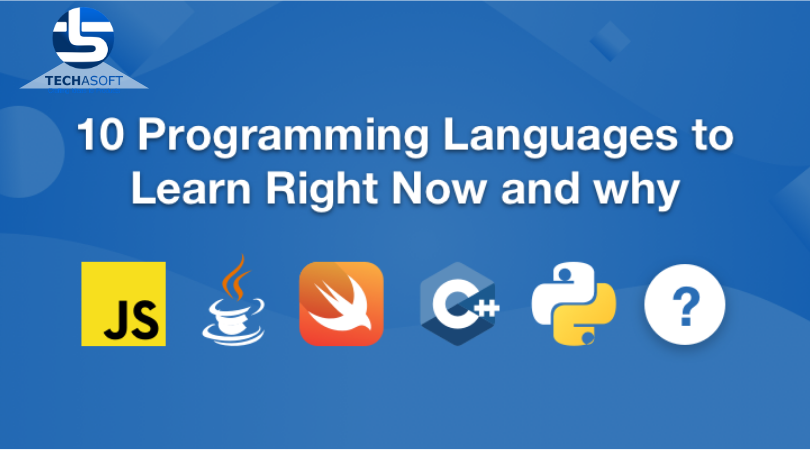 TECHASOFT

10 Programming Languages to Learn Right Now and why

JS

C++

?